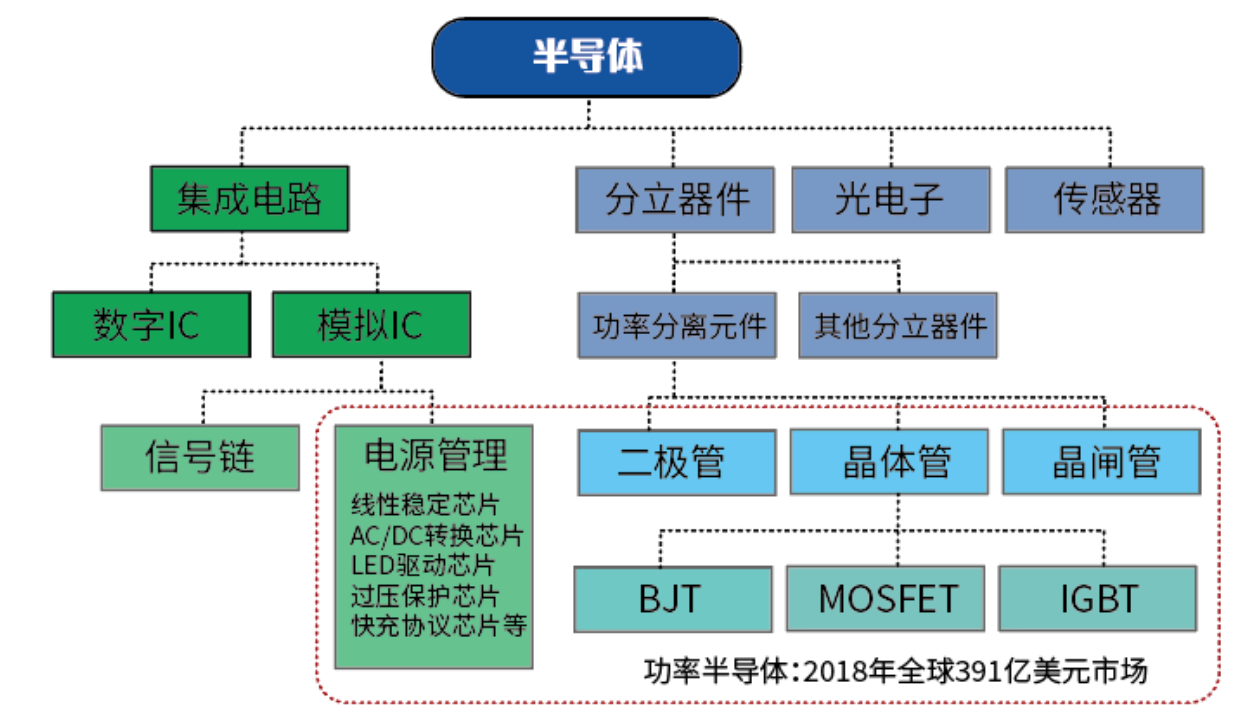 半导体

集成电路

分立器件

光电子

传感器

数字IC

模拟IC

功率分离元件

其他分立器件

信号链

电源管理

线性稳定芯片
AC/DC转换芯片
LED驱动芯片
过压保护芯片
快充协议芯片等

二极管

晶体管

晶闸管

BJT

MOSFET

IGBT

功率半导体：2018年全球391亿美元市场